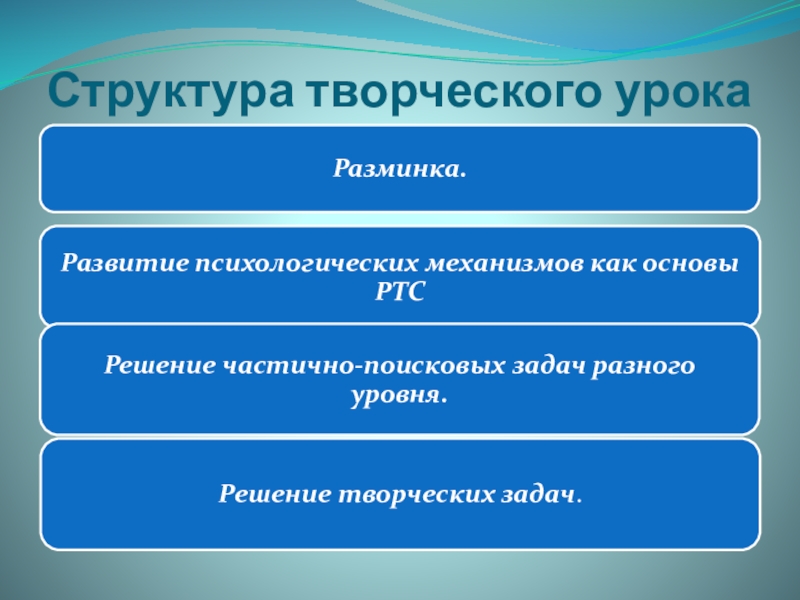 Структура творческого урока

Разминка.

Развитие психологических механизмов как основы РТС

Решение частично-поисковых задач разного уровня.

Решение творческих задач.